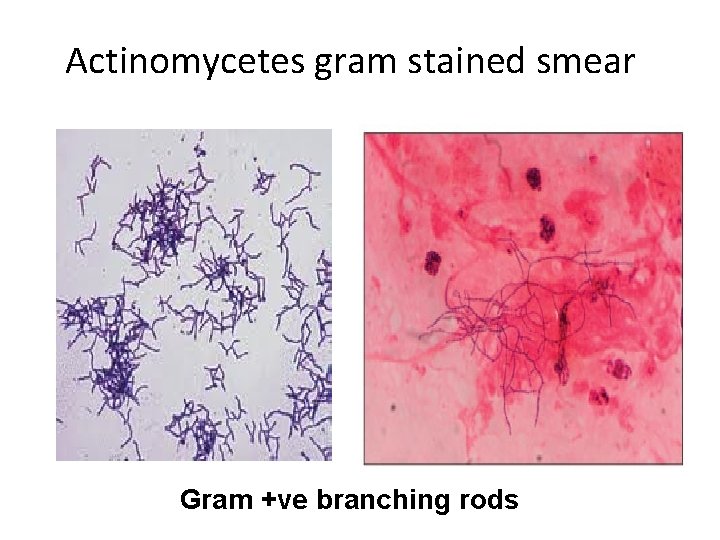 Actinomycetes gram stained smear

Gram +ve branching rods